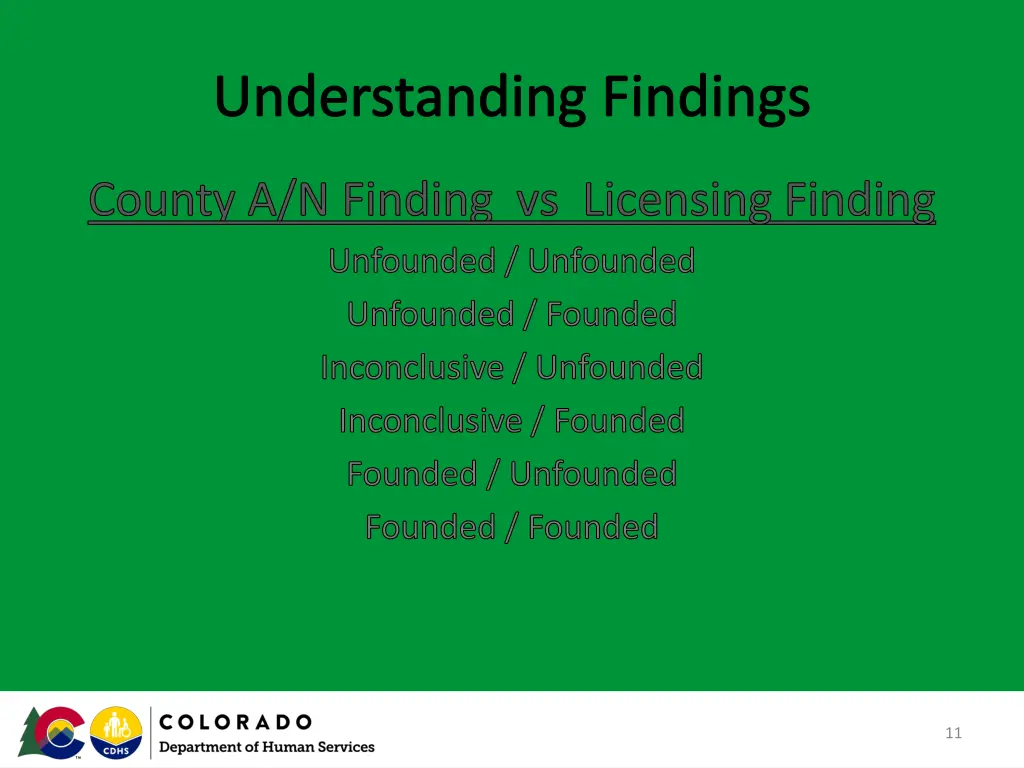 Understanding Findings

County A/N Finding vs Licensing Finding

Unfounded / Unfounded

Unfounded / Founded

Inconclusive / Unfounded

Inconclusive / Founded

Founded / Unfounded

Founded / Founded

CDHS

COLORADO
Department of Human Services

11